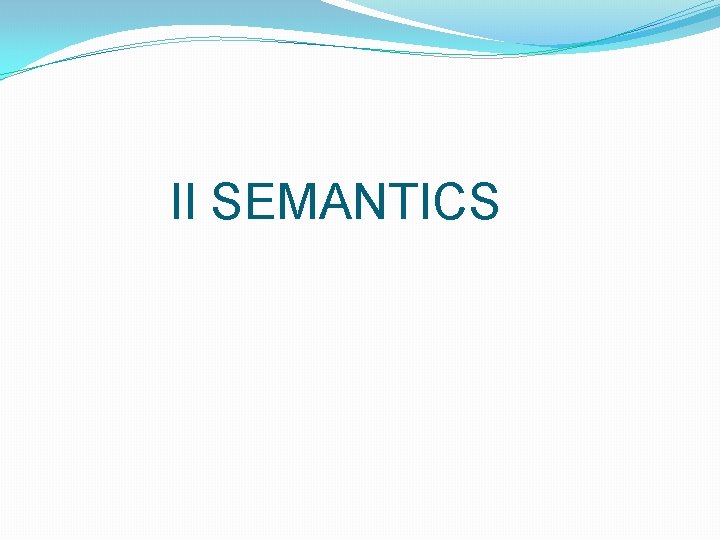 II SEMANTICS